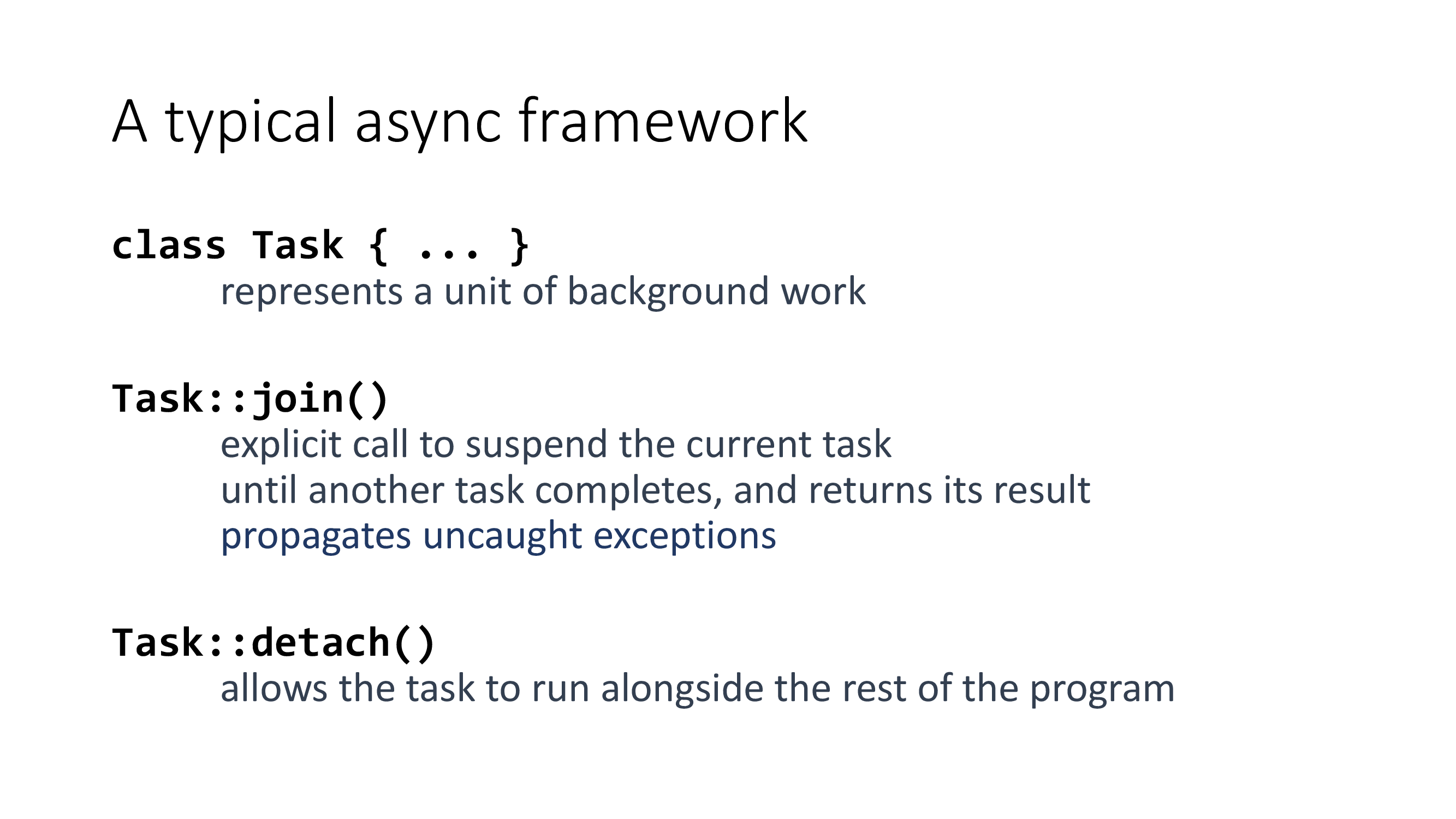 A typical async framework

class Task { ... }
represents a unit of background work

Task::join()
explicit call to suspend the current task
until another task completes, and returns its result
propagates uncaught exceptions

Task::detach()
allows the task to run alongside the rest of the program